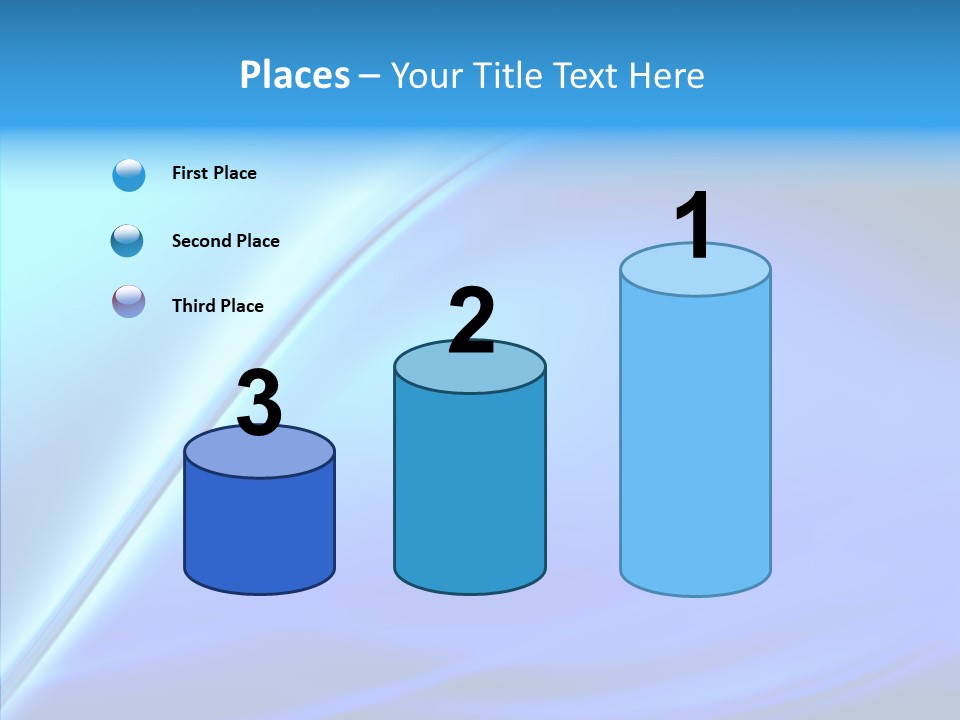 Places – Your Title Text Here

First Place

Second Place

Third Place

3

2

1